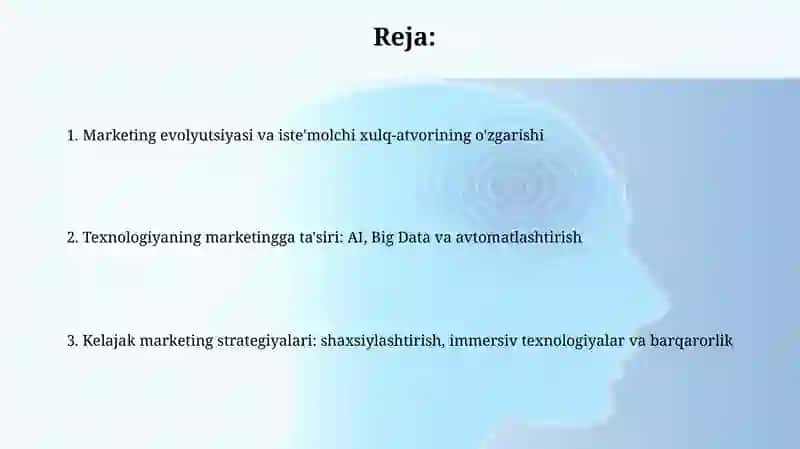 Reja:

1. Marketing evolyutsiyasi va iste'molchi xulq-atvorining o'zgarishi

2. Texnologiyaning marketingga ta'siri: AI, Big Data va avtomatlashtirish

3. Kelajak marketing strategiyalari: shaxsiylashtirish, immersiv texnologiyalar va barqarorlik